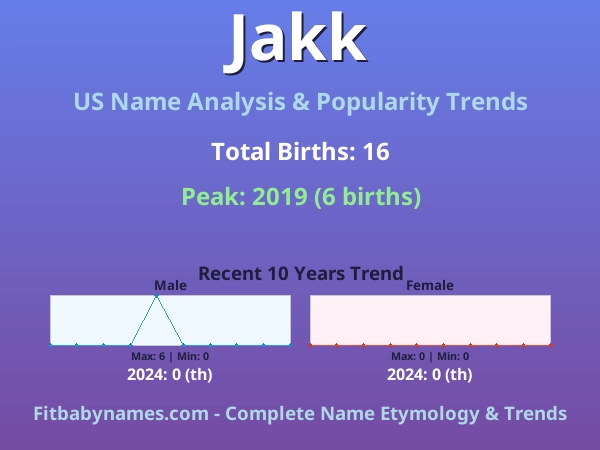 Jakk

US Name Analysis & Popularity Trends

Total Births: 16

Peak: 2019 (6 births)

Recent 10 Years Trend

Male

Max: 6 | Min: 0

2024: 0 (th)

Female

Max: 0 | Min: 0

2024: 0 (th)

Fitbabynames.com - Complete Name Etymology & Trends